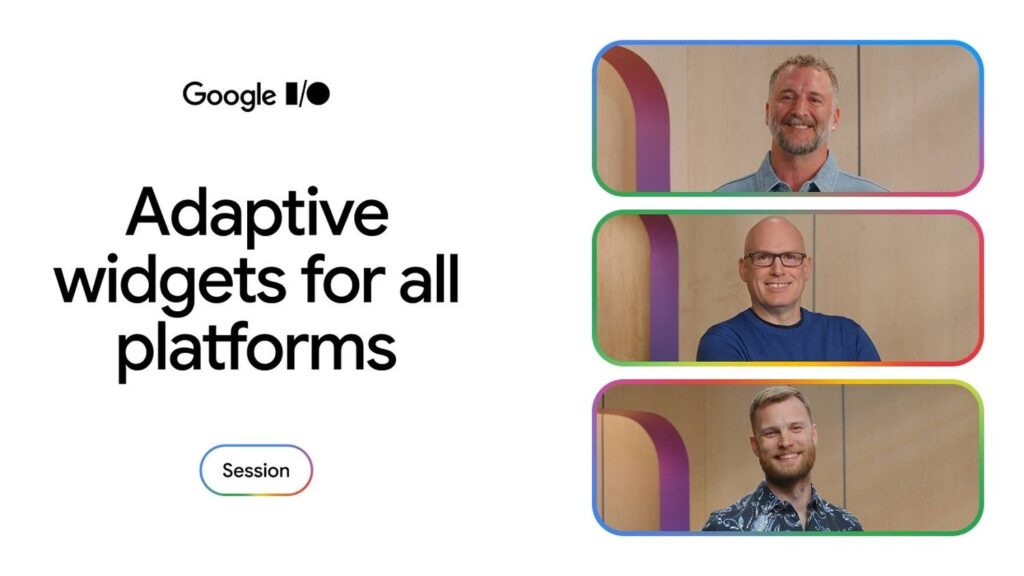 Google I/O

Adaptive widgets for all platforms

Session